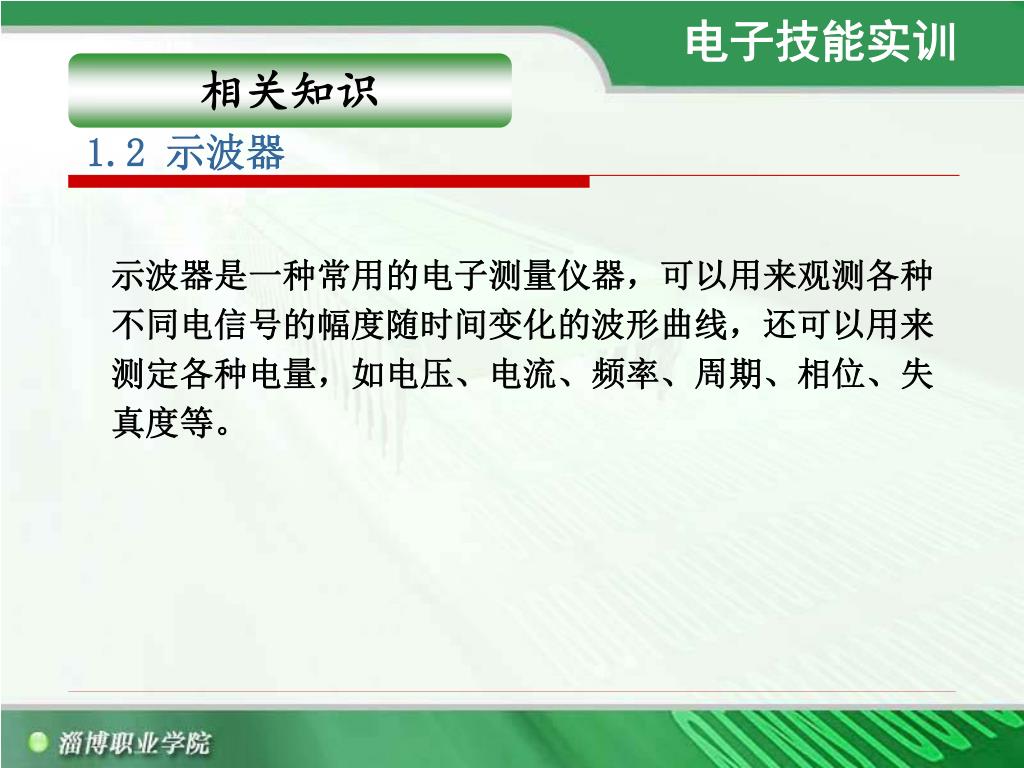 电子技能实训

相关知识

1.2 示波器

示波器是一种常用的电子测量仪器，可以用来观测各种不同电信号的幅度随时间变化的波形曲线，还可以用来测定各种电量，如电压、电流、频率、周期、相位、失真度等。

淄博职业学院